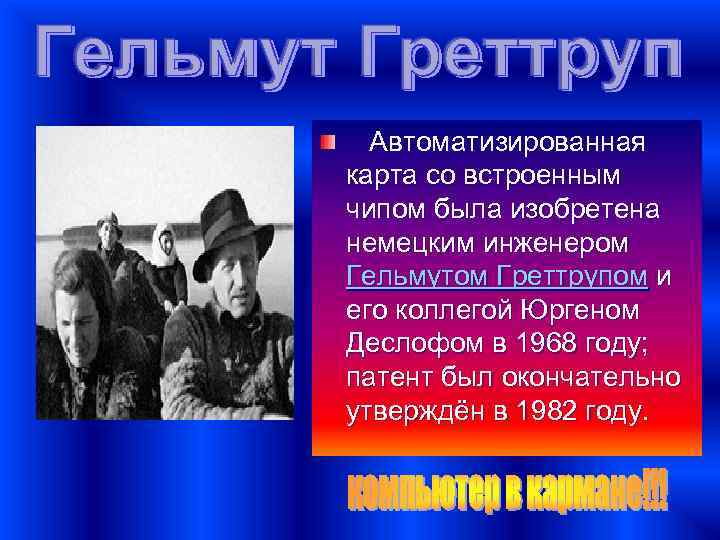 Гельмут Греттруп

Автоматизированная карта со встроенным чипом была изобретена немецким инженером Гельмутом Греттрупом и его коллегой Юргеном Деслофом в 1968 году; патент был окончательно утверждён в 1982 году.

компьютер в кармане!!!